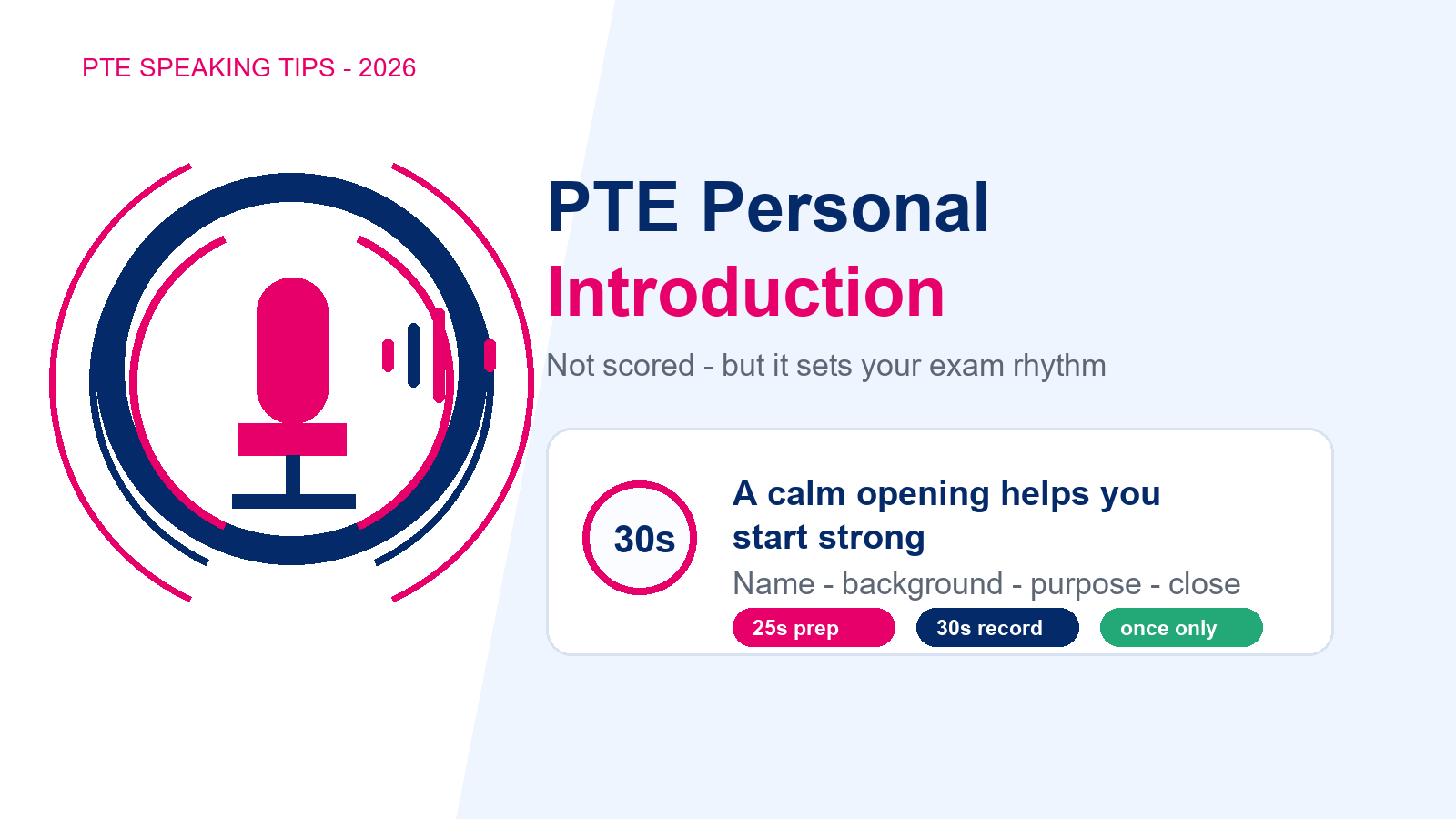 PTE SPEAKING TIPS - 2026

PTE Personal
Introduction

Not scored - but it sets your exam rhythm

30s

A calm opening helps you start strong

Name - background - purpose - close

25s prep

30s record

once only